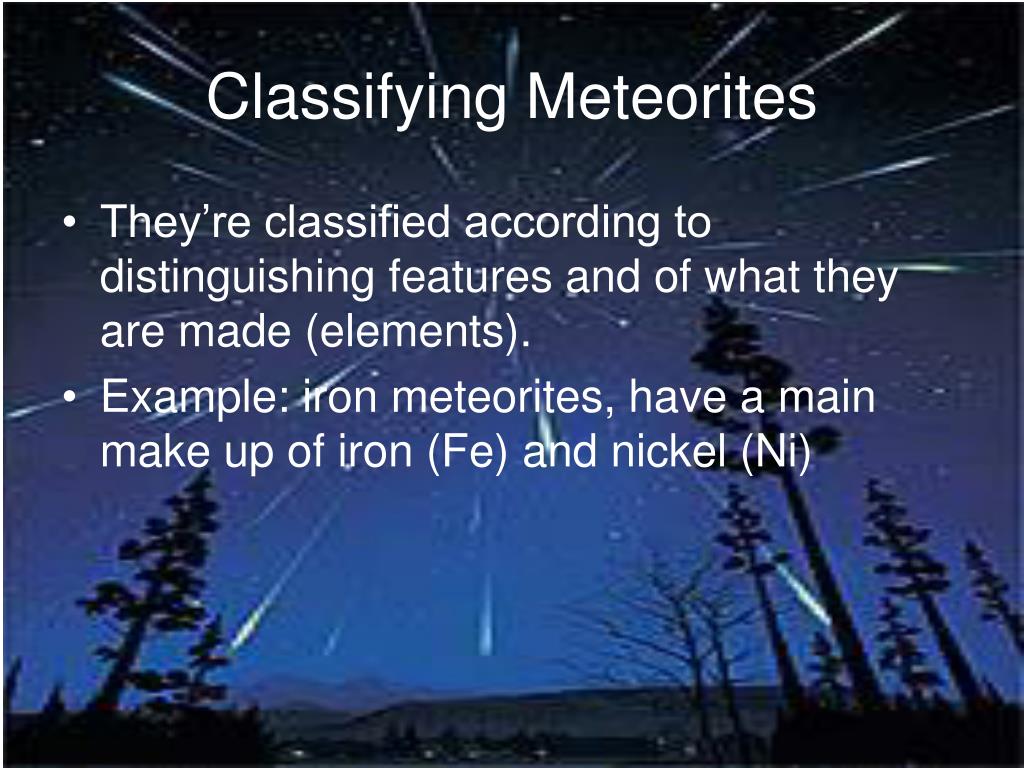 Classifying Meteorites

• They're classified according to distinguishing features and of what they are made (elements).
• Example: iron meteorites, have a main make up of iron (Fe) and nickel (Ni)